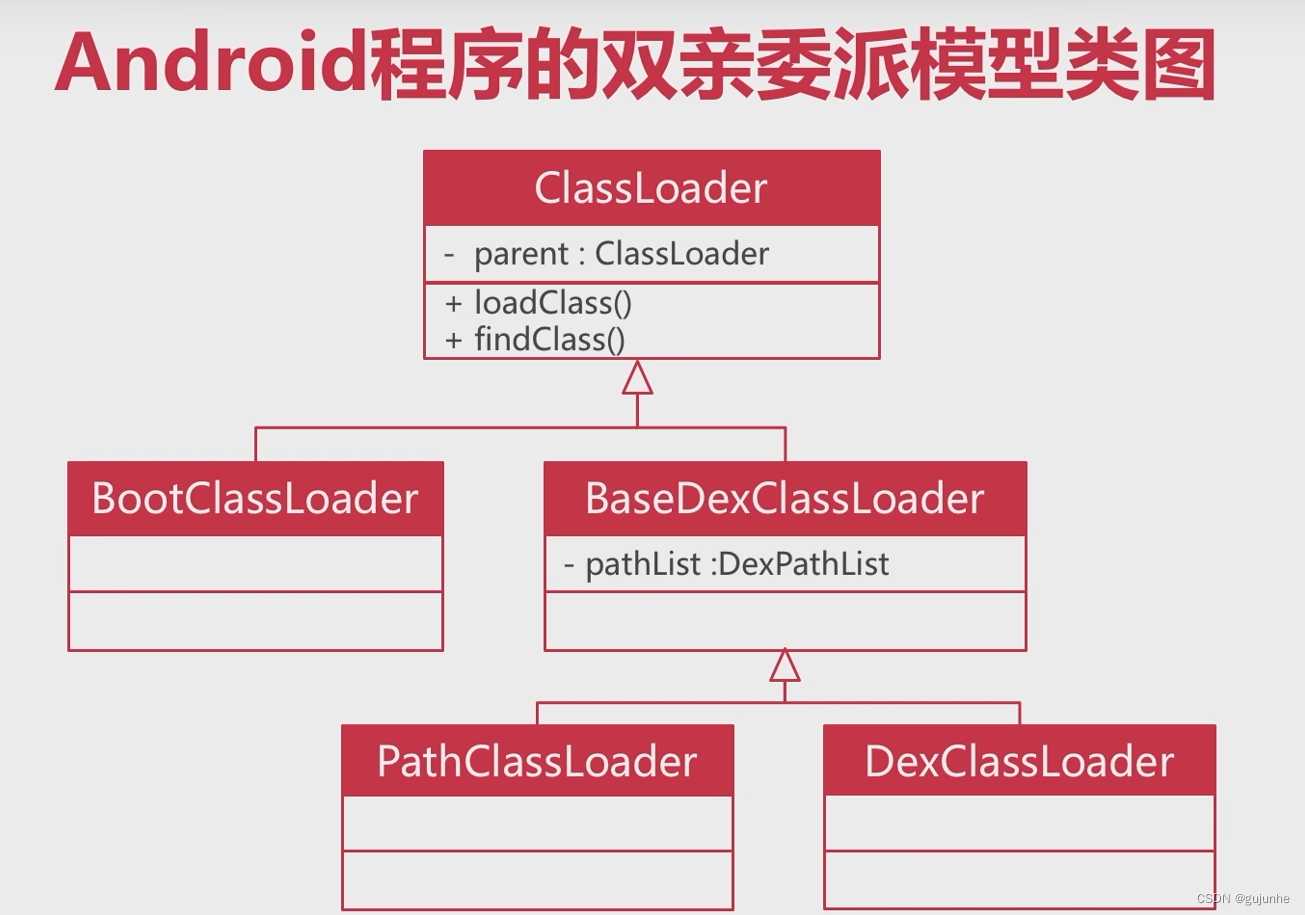 Android程序的双亲委派模型类图

ClassLoader

- parent : ClassLoader

+ loadClass()
+ findClass()

BootClassLoader

BaseDexClassLoader

- pathList :DexPathList

PathClassLoader

DexClassLoader

CSDN @gujunhe